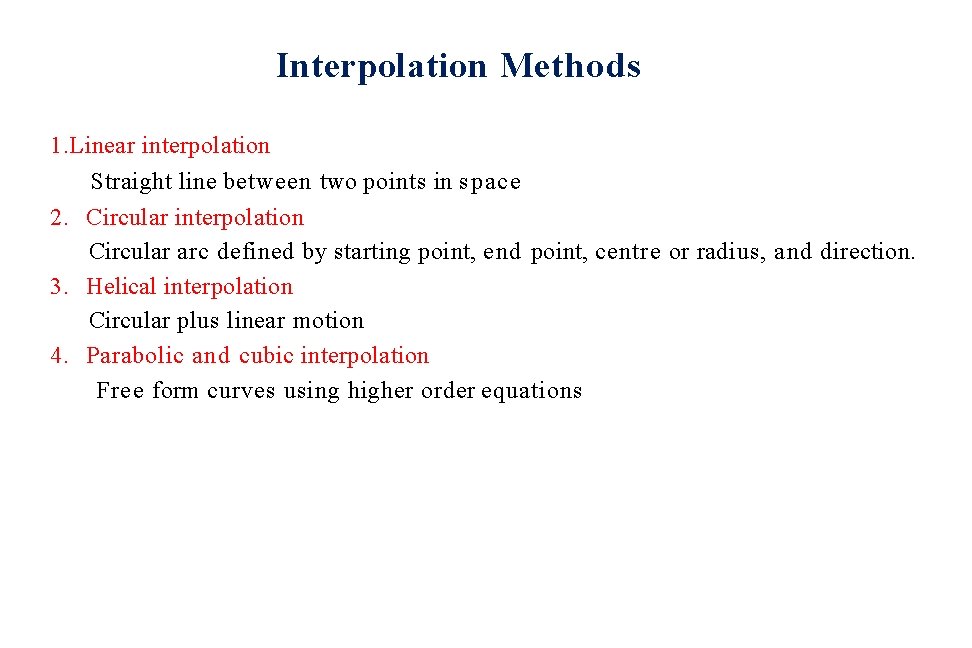 Interpolation Methods

1.Linear interpolation
Straight line between two points in space
2. Circular interpolation
Circular arc defined by starting point, end point, centre or radius, and direction.
3. Helical interpolation
Circular plus linear motion
4. Parabolic and cubic interpolation
Free form curves using higher order equations